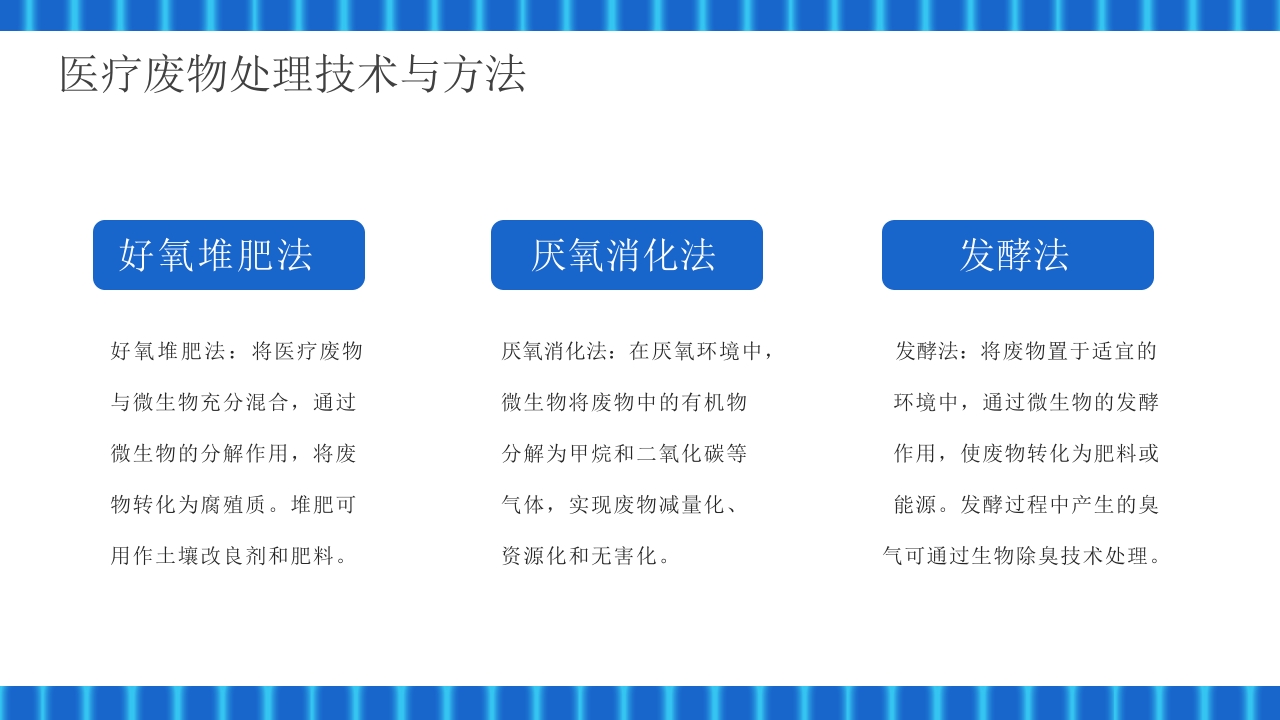 医疗废物处理技术与方法

好氧堆肥法

好氧堆肥法：将医疗废物与微生物充分混合，通过微生物的分解作用，将废物转化为腐殖质。堆肥可用作土壤改良剂和肥料。

厌氧消化法

厌氧消化法：在厌氧环境中，微生物将废物中的有机物分解为甲烷和二氧化碳等气体，实现废物减量化、资源化和无害化。

发酵法

发酵法：将废物置于适宜的环境中，通过微生物的发酵作用，使废物转化为肥料或能源。发酵过程中产生的臭气可通过生物除臭技术处理。